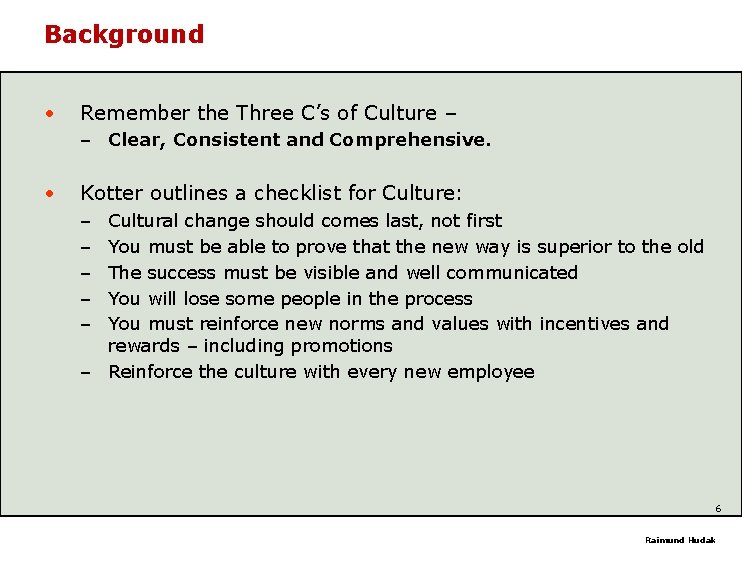 Background

• Remember the Three C's of Culture –
  – Clear, Consistent and Comprehensive.

• Kotter outlines a checklist for Culture:
  – Cultural change should comes last, not first
  – You must be able to prove that the new way is superior to the old
  – The success must be visible and well communicated
  – You will lose some people in the process
  – You must reinforce new norms and values with incentives and rewards – including promotions
  – Reinforce the culture with every new employee

6

Raimund Hudak